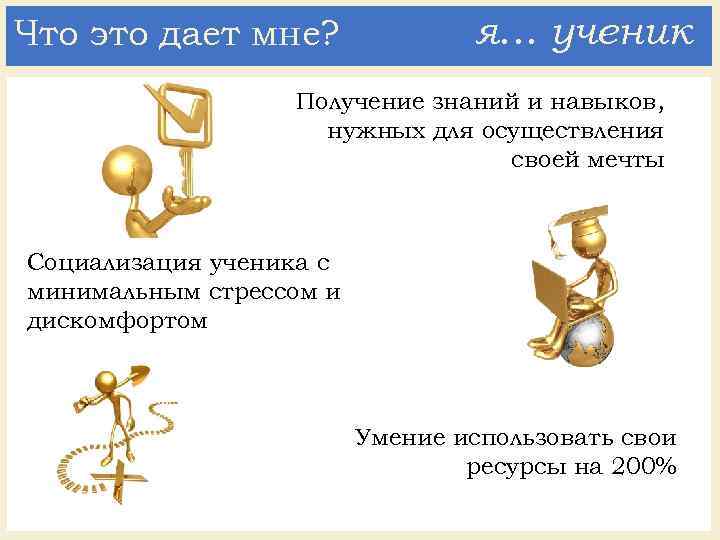 Что это дает мне? я… ученик

Получение знаний и навыков, нужных для осуществления своей мечты

Социализация ученика с минимальным стрессом и дискомфортом

Умение использовать свои ресурсы на 200%